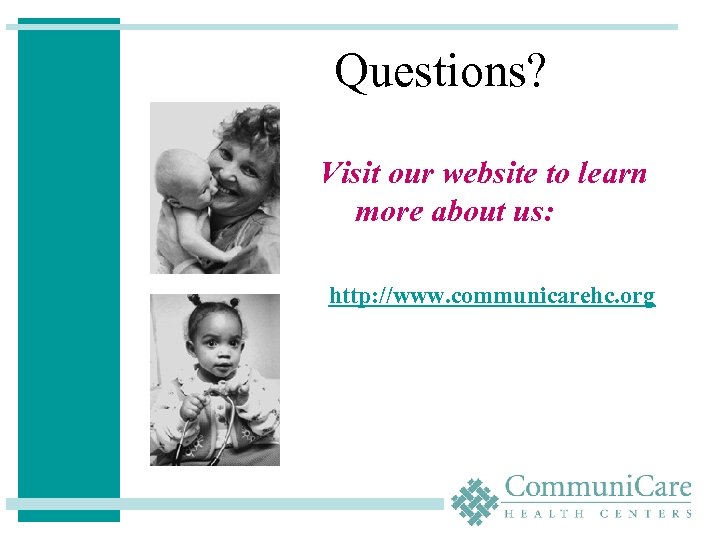 Questions?

Visit our website to learn more about us:

http://www.communicarehc.org

CommuniCare
HEALTH CENTERS